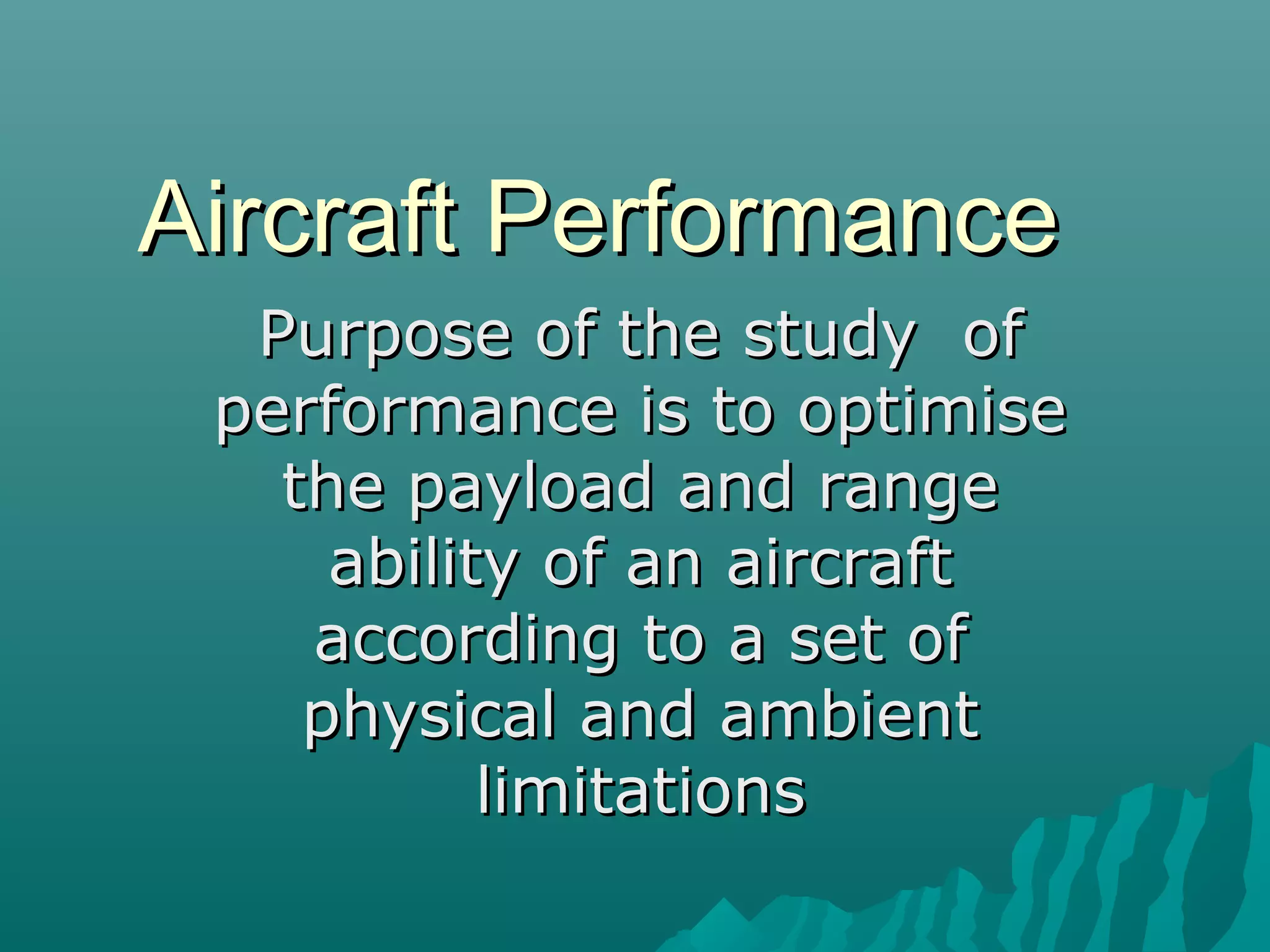 Aircraft Performance

Purpose of the study of performance is to optimise the payload and range ability of an aircraft according to a set of physical and ambient limitations